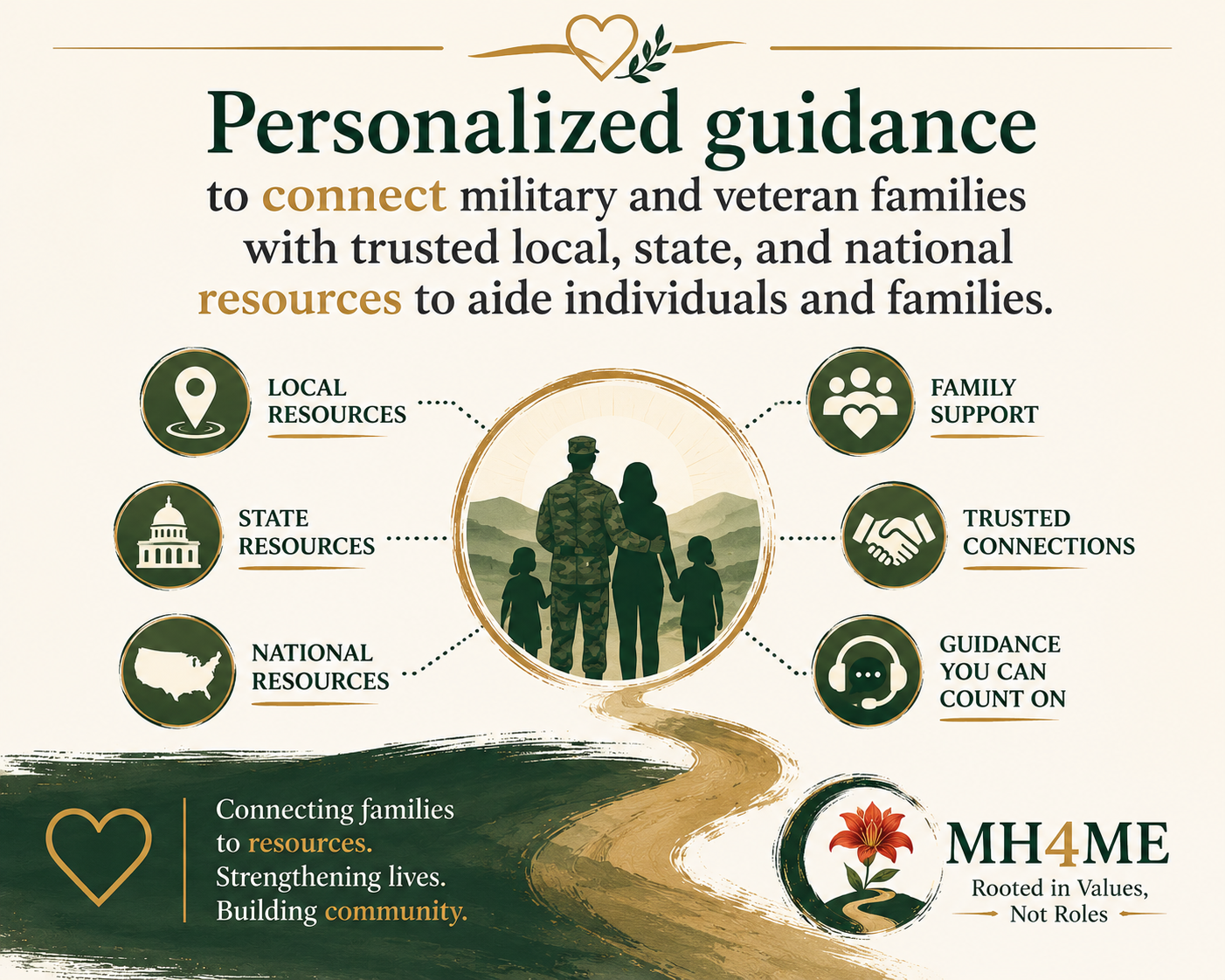 Personalized guidance

to connect military and veteran families with trusted local, state, and national resources to aide individuals and families.

LOCAL
RESOURCES

STATE
RESOURCES

NATIONAL
RESOURCES

FAMILY
SUPPORT

TRUSTED
CONNECTIONS

GUIDANCE
YOU CAN
COUNT ON

Connecting families
to resources.
Strengthening lives.
Building community.

MH4ME
Rooted in Values,
Not Roles